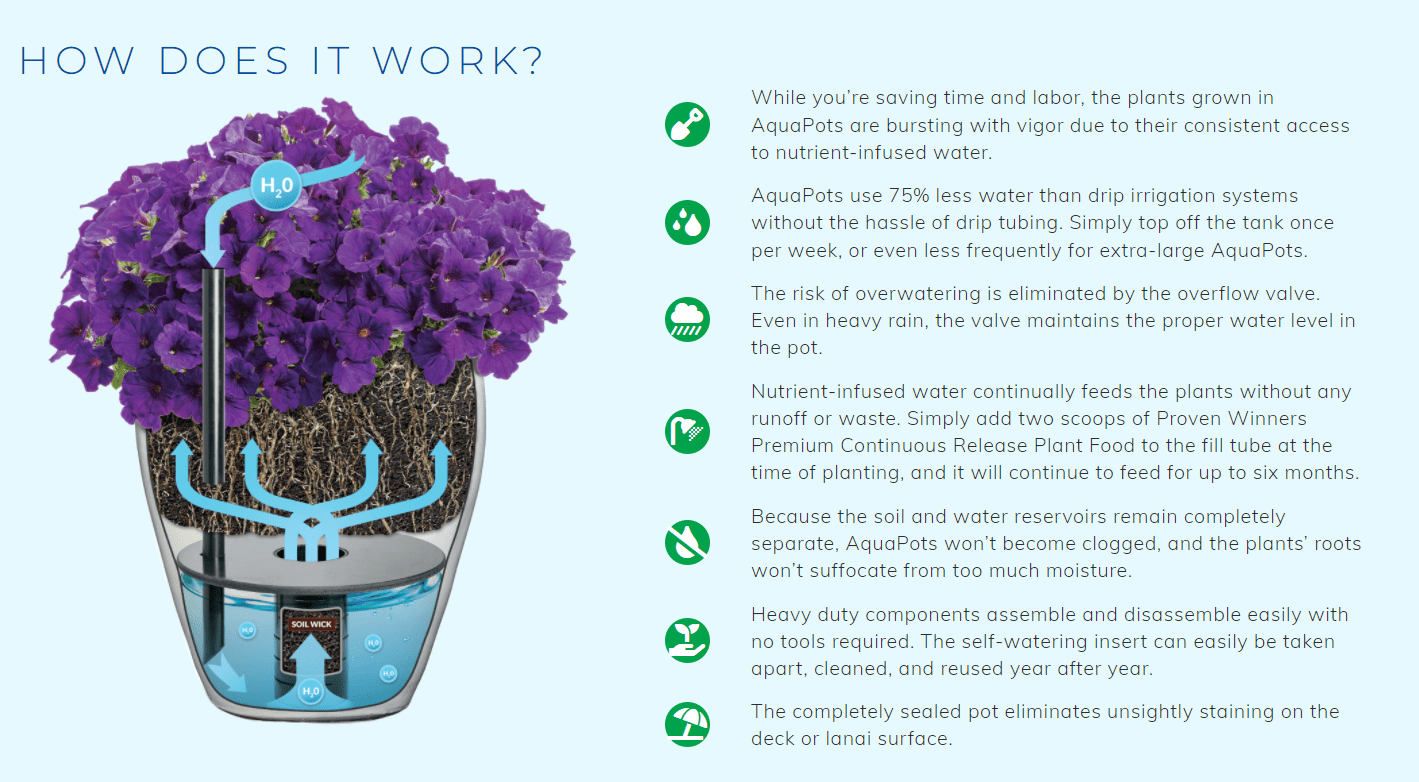 HOW DOES IT WORK?

$H_2O$

SOIL WICK

$H_2O$

$H_2O$

$H_2O$

$H_2O$

While you're saving time and labor, the plants grown in AquaPots are bursting with vigor due to their consistent access to nutrient-infused water.

AquaPots use 75% less water than drip irrigation systems without the hassle of drip tubing. Simply top off the tank once per week, or even less frequently for extra-large AquaPots.

The risk of overwatering is eliminated by the overflow valve. Even in heavy rain, the valve maintains the proper water level in the pot.

Nutrient-infused water continually feeds the plants without any runoff or waste. Simply add two scoops of Proven Winners Premium Continuous Release Plant Food to the fill tube at the time of planting, and it will continue to feed for up to six months.

Because the soil and water reservoirs remain completely separate, AquaPots won't become clogged, and the plants' roots won't suffocate from too much moisture.

Heavy duty components assemble and disassemble easily with no tools required. The self-watering insert can easily be taken apart, cleaned, and reused year after year.

The completely sealed pot eliminates unsightly staining on the deck or lanai surface.